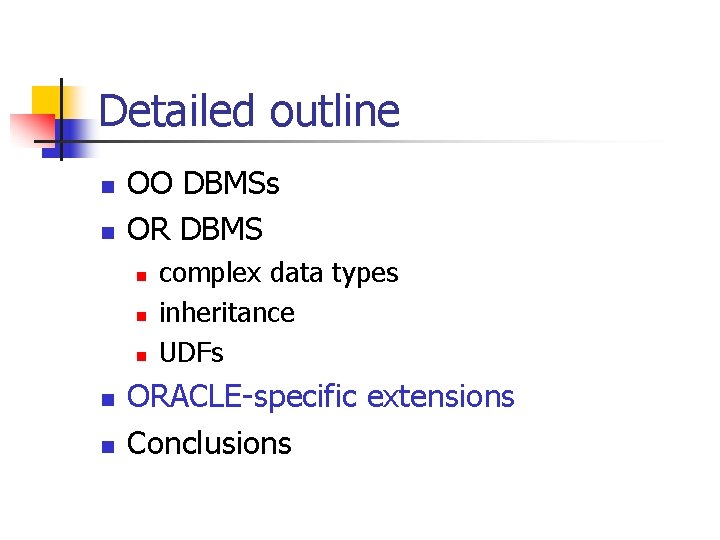 Detailed outline

- OO DBMSs
- OR DBMS
  - complex data types
  - inheritance
  - UDFs
- ORACLE-specific extensions
- Conclusions